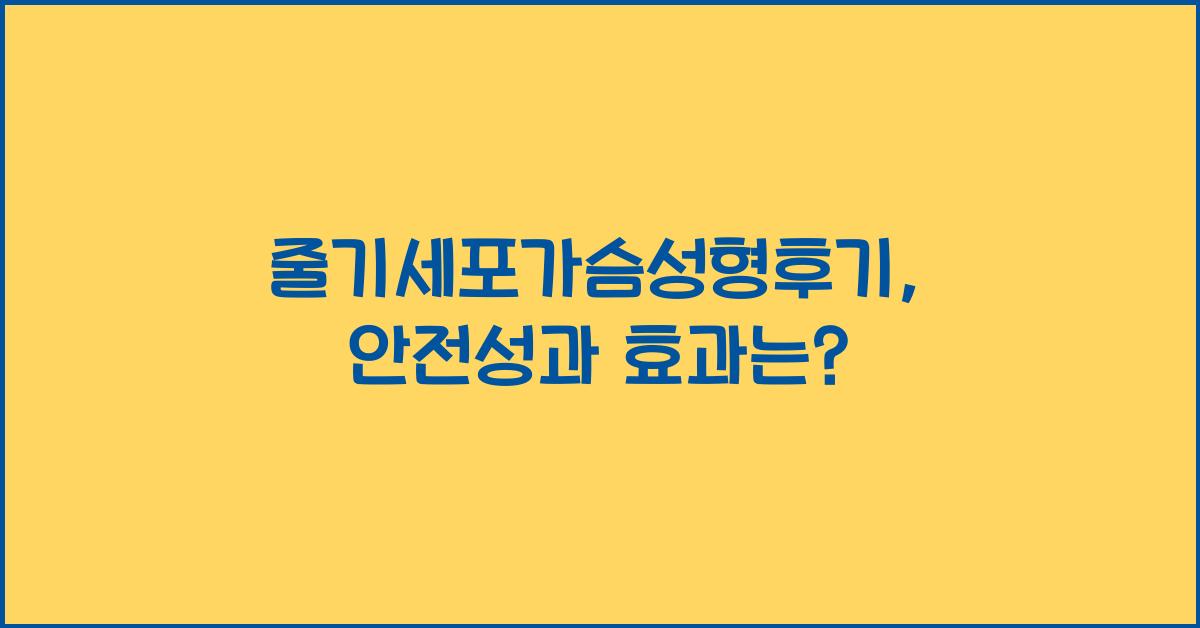 줄기세포가슴성형후기, 안전성과 효과는?